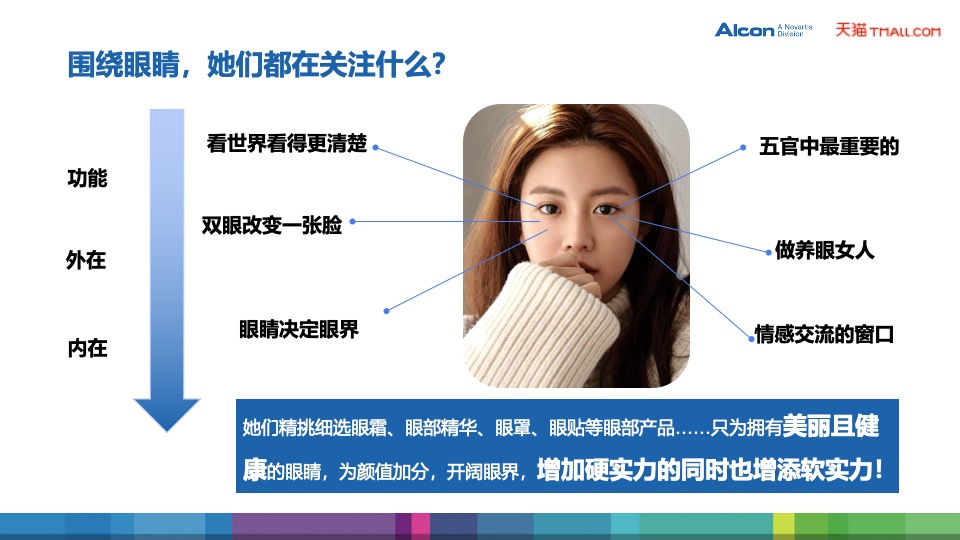 Alcon A Novartis Division

天猫 TMALL.COM

围绕眼睛，她们都在关注什么？

功能

外在

内在

看世界看得更清楚

双眼改变一张脸

眼睛决定眼界

五官中最重要的

做养眼女人

情感交流的窗口

她们精挑细选眼霜、眼部精华、眼罩、眼贴等眼部产品……只为拥有美丽且健康的眼睛，为颜值加分，开阔眼界，增加硬实力的同时也增添软实力！